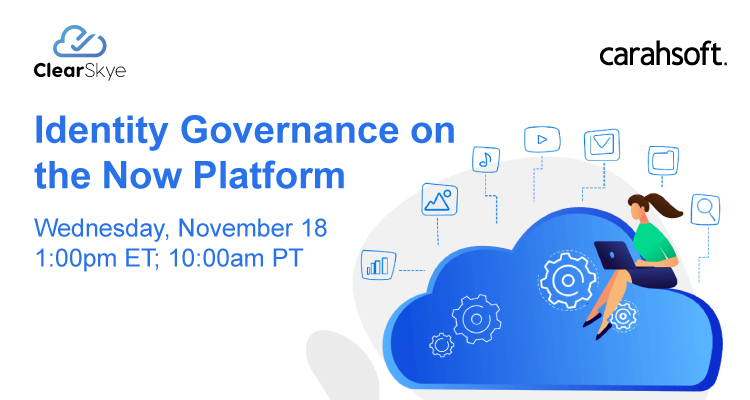 ClearSkye

carahsoft.

Identity Governance on the Now Platform

Wednesday, November 18
1:00pm ET; 10:00am PT